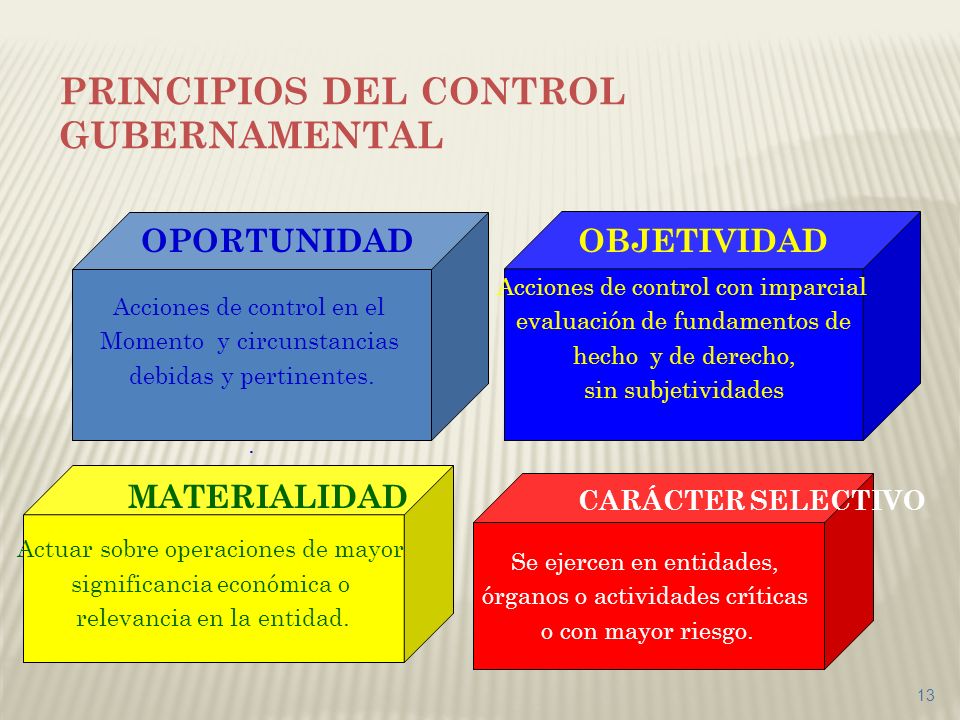 PRINCIPIOS DEL CONTROL GUBERNAMENTAL

OPORTUNIDAD

Acciones de control en el Momento y circunstancias debidas y pertinentes.

.

OBJETIVIDAD

Acciones de control con imparcial evaluación de fundamentos de hecho y de derecho, sin subjetividades

MATERIALIDAD

Actuar sobre operaciones de mayor significancia económica o relevancia en la entidad.

CARÁCTER SELECTIVO

Se ejercen en entidades, órganos o actividades críticas o con mayor riesgo.

13